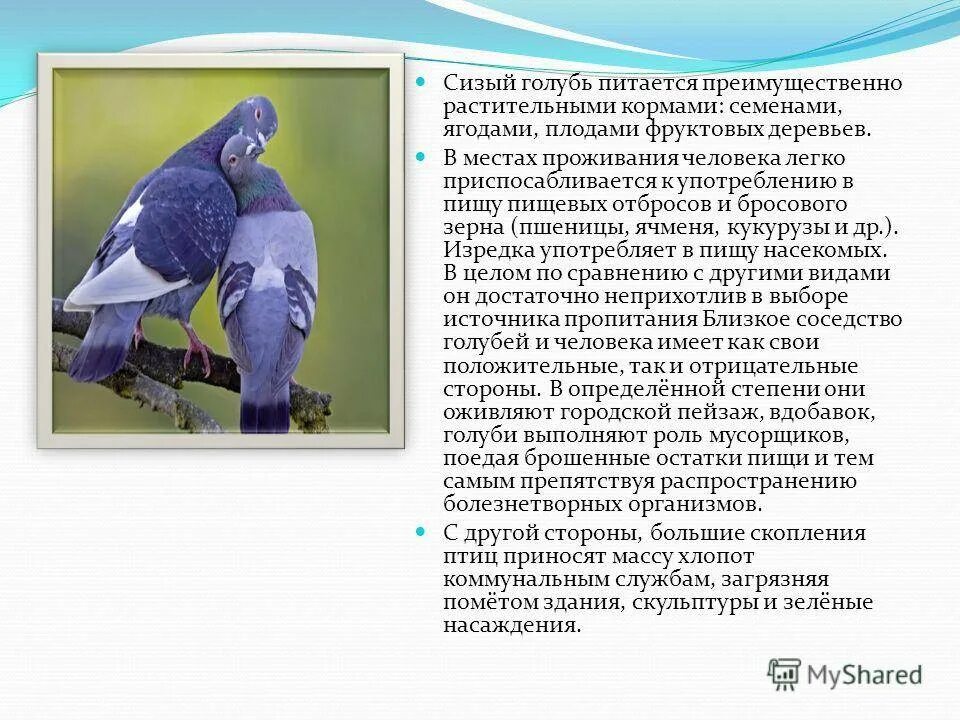 Сизый голубь питается преимущественно растительными кормами: семенами, ягодами, плодами фруктовых деревьев.

В местах проживания человека легко приспосабливается к употреблению в пищу пищевых отбросов и бросового зерна (пшеницы, ячменя, кукурузы и др.). Изредка употребляет в пищу насекомых. В целом по сравнению с другими видами он достаточно неприхотлив в выборе источника пропитания Близкое соседство голубей и человека имеет как свои положительные, так и отрицательные стороны. В определённой степени они оживляют городской пейзаж, вдобавок, голуби выполняют роль мусорщиков, поедая брошенные остатки пищи и тем самым препятствуя распространению болезнетворных организмов.

С другой стороны, большие скопления птиц приносят массу хлопот коммунальным службам, загрязняя помётом здания, скульптуры и зелёные насаждения.

MyShared